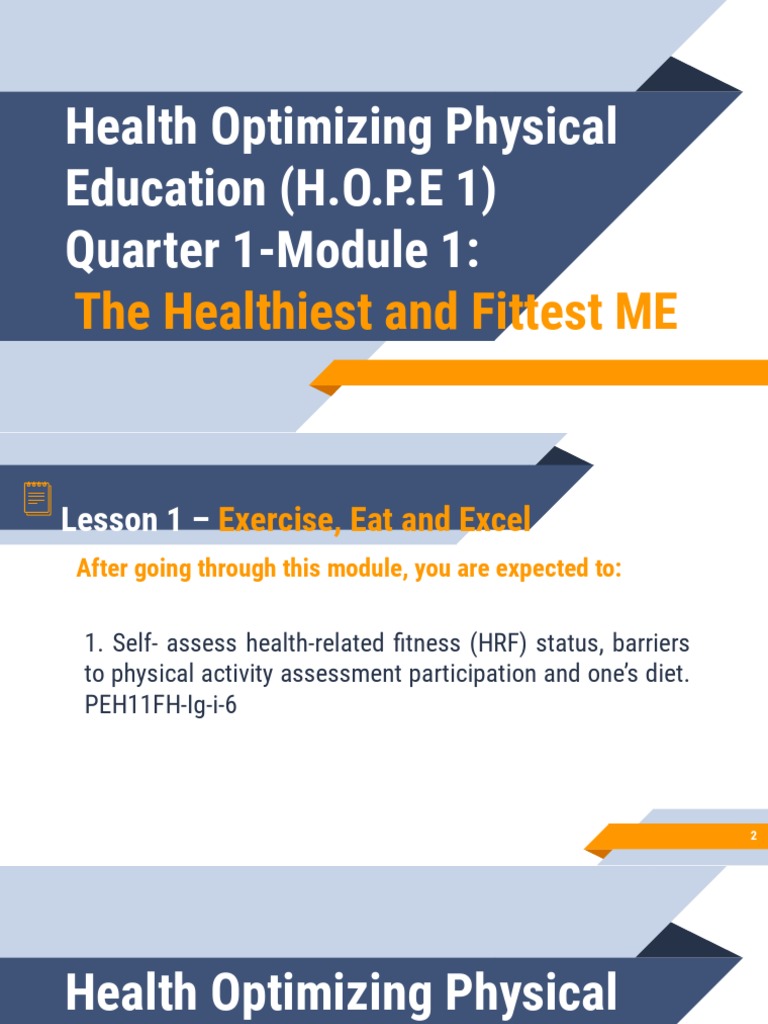 Health Optimizing Physical Education (H.O.P.E 1) Quarter 1-Module 1:
The Healthiest and Fittest ME

Lesson 1 – Exercise, Eat and Excel

After going through this module, you are expected to:

1. Self- assess health-related fitness (HRF) status, barriers to physical activity assessment participation and one's diet. PEH11FH-Ig-i-6

2

Health Optimizing Physical